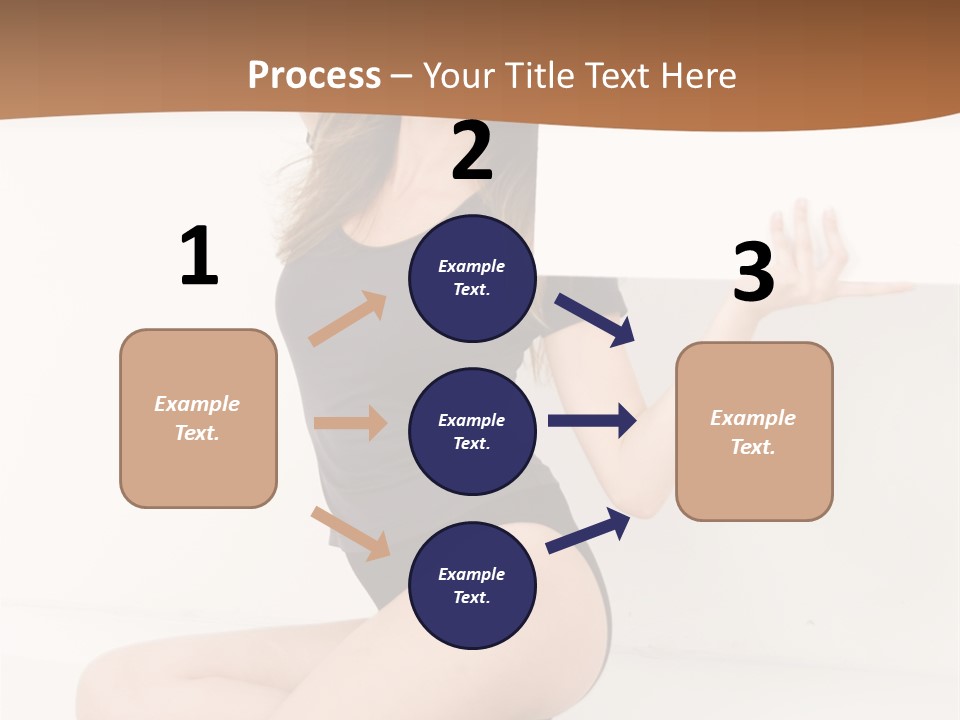 Process – Your Title Text Here

1

Example Text.

2

Example Text.

Example Text.

Example Text.

3

Example Text.